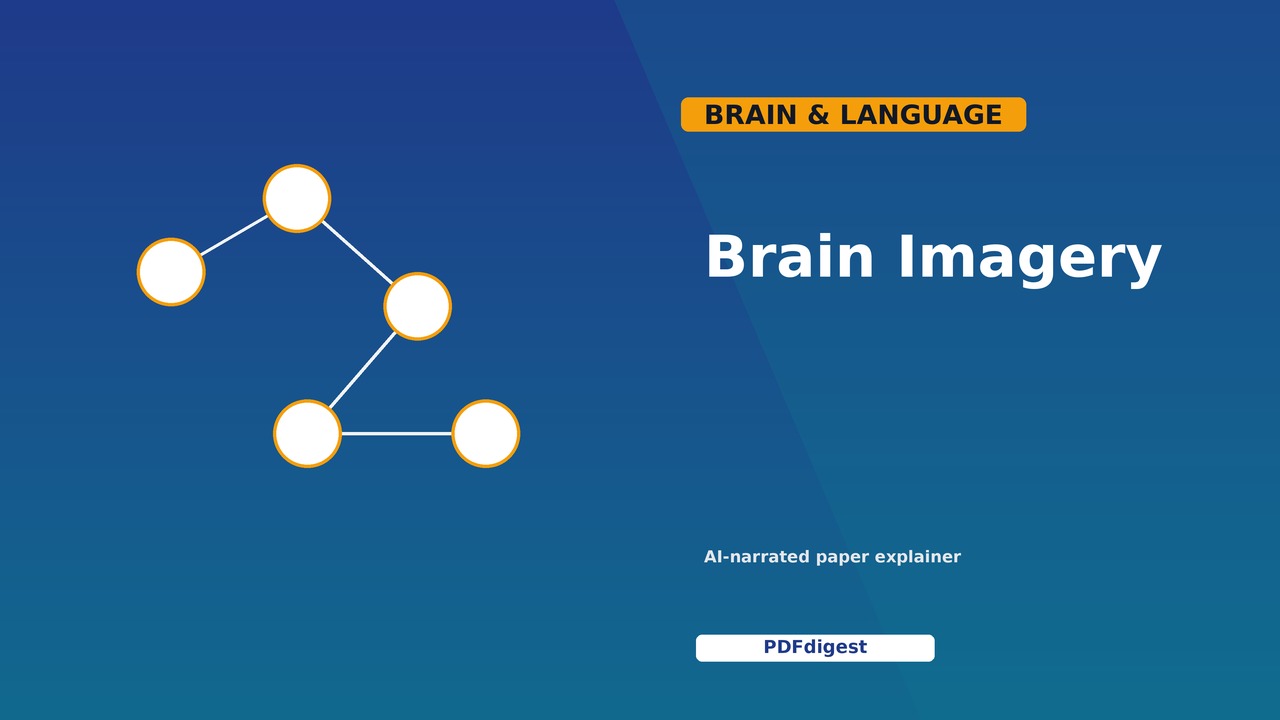 BRAIN & LANGUAGE

Brain Imagery

AI-narrated paper explainer

PDFdigest